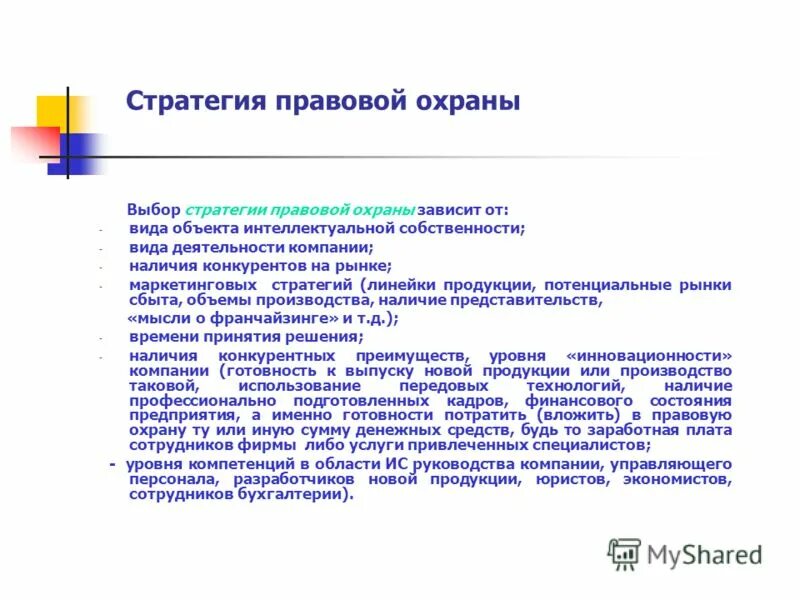 Стратегия правовой охраны

Выбор стратегии правовой охраны зависит от:
- вида объекта интеллектуальной собственности;
- вида деятельности компании;
- наличия конкурентов на рынке;
- маркетинговых стратегий (линейки продукции, потенциальные рынки сбыта, объемы производства, наличие представительств, «мысли о франчайзинге» и т.д.);
- времени принятия решения;
- наличия конкурентных преимуществ, уровня «инновационности» компании (готовность к выпуску новой продукции или производство таковой, использование передовых технологий, наличие профессионально подготовленных кадров, финансового состояния предприятия, а именно готовности потратить (вложить) в правовую охрану ту или иную сумму денежных средств, будь то заработная плата сотрудников фирмы либо услуги привлеченных специалистов;
- уровня компетенций в области ИС руководства компании, управляющего персонала, разработчиков новой продукции, юристов, экономистов, сотрудников бухгалтерии).

MyShared